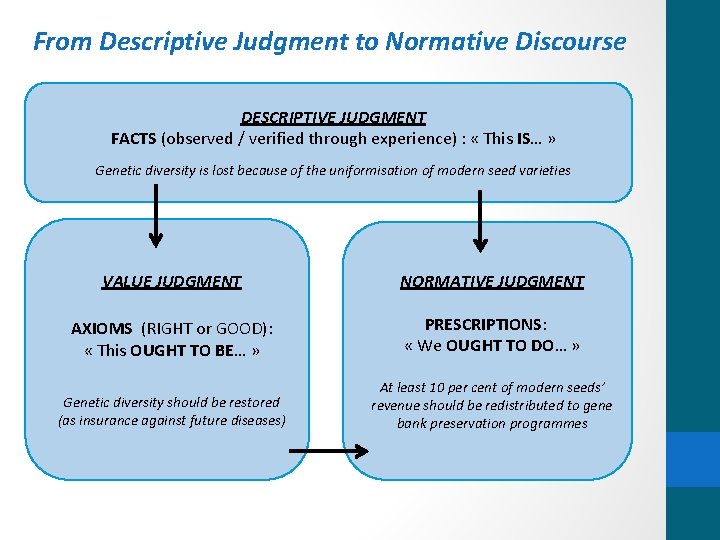 From Descriptive Judgment to Normative Discourse

DESCRIPTIVE JUDGMENT
FACTS (observed / verified through experience) : « This IS… »

Genetic diversity is lost because of the uniformisation of modern seed varieties

VALUE JUDGMENT

AXIOMS (RIGHT or GOOD):
« This OUGHT TO BE… »

Genetic diversity should be restored (as insurance against future diseases)

NORMATIVE JUDGMENT

PRESCRIPTIONS:
« We OUGHT TO DO… »

At least 10 per cent of modern seeds' revenue should be redistributed to gene bank preservation programmes